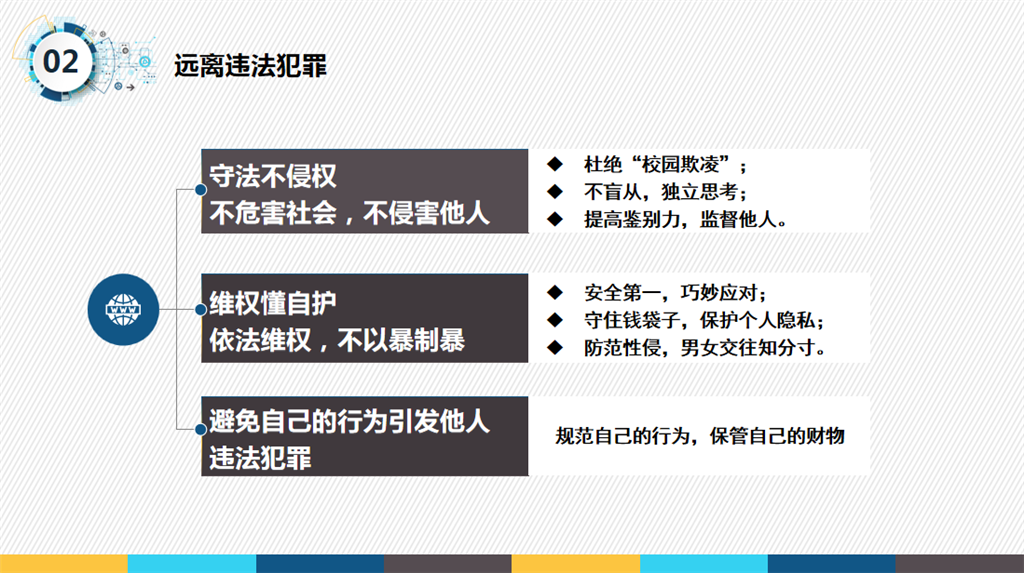 02

远离违法犯罪

守法不侵权
不危害社会，不侵害他人

◆ 杜绝“校园欺凌”；
◆ 不盲从，独立思考；
◆ 提高鉴别力，监督他人。

WWW

维权懂自护
依法维权，不以暴制暴

◆ 安全第一，巧妙应对；
◆ 守住钱袋子，保护个人隐私；
◆ 防范性侵，男女交往知分寸。

避免自己的行为引发他人违法犯罪

规范自己的行为，保管自己的财物